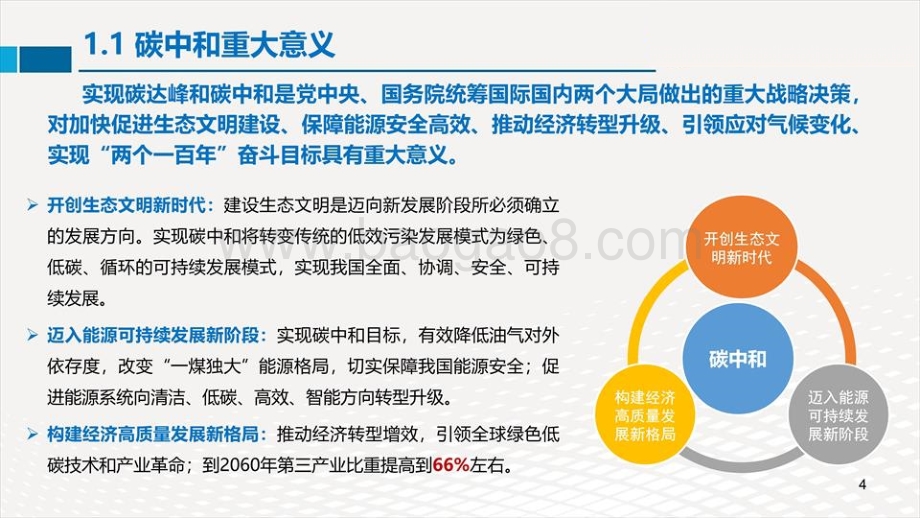 1.1 碳中和重大意义

实现碳达峰和碳中和是党中央、国务院统筹国际国内两个大局做出的重大战略决策，对加快促进生态文明建设、保障能源安全高效、推动经济转型升级、引领应对气候变化、实现“两个一百年”奋斗目标具有重大意义。

➢ 开创生态文明新时代：建设生态文明是迈向新发展阶段所必须确立的发展方向。实现碳中和将转变传统的低效污染发展模式为绿色、低碳、循环的可持续发展模式，实现我国全面、协调、安全、可持续发展。

➢ 迈入能源可持续发展新阶段：实现碳中和目标，有效降低油气对外依存度，改变“一煤独大”能源格局，切实保障我国能源安全；促进能源系统向清洁、低碳、高效、智能方向转型升级。

➢ 构建经济高质量发展新格局：推动经济转型增效，引领全球绿色低碳技术和产业革命；到2060年第三产业比重提高到66%左右。

开创生态文明新时代

碳中和

构建经济高质量发展新格局

迈入能源可持续发展新阶段

4